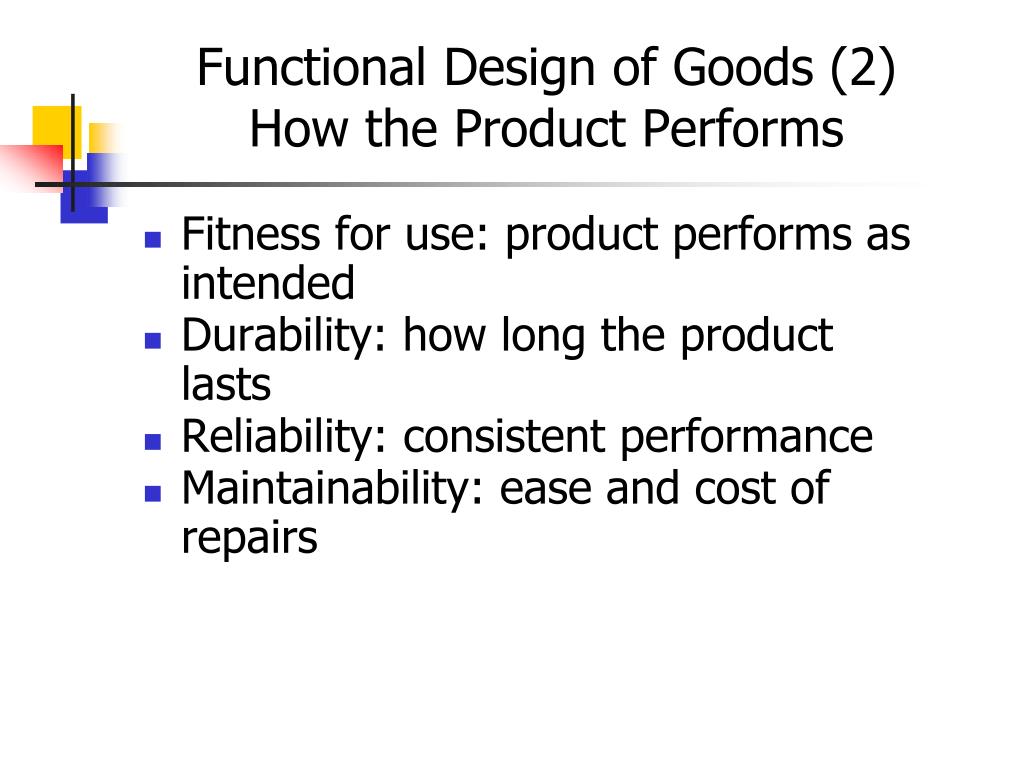 Functional Design of Goods (2)
How the Product Performs

- Fitness for use: product performs as intended
- Durability: how long the product lasts
- Reliability: consistent performance
- Maintainability: ease and cost of repairs